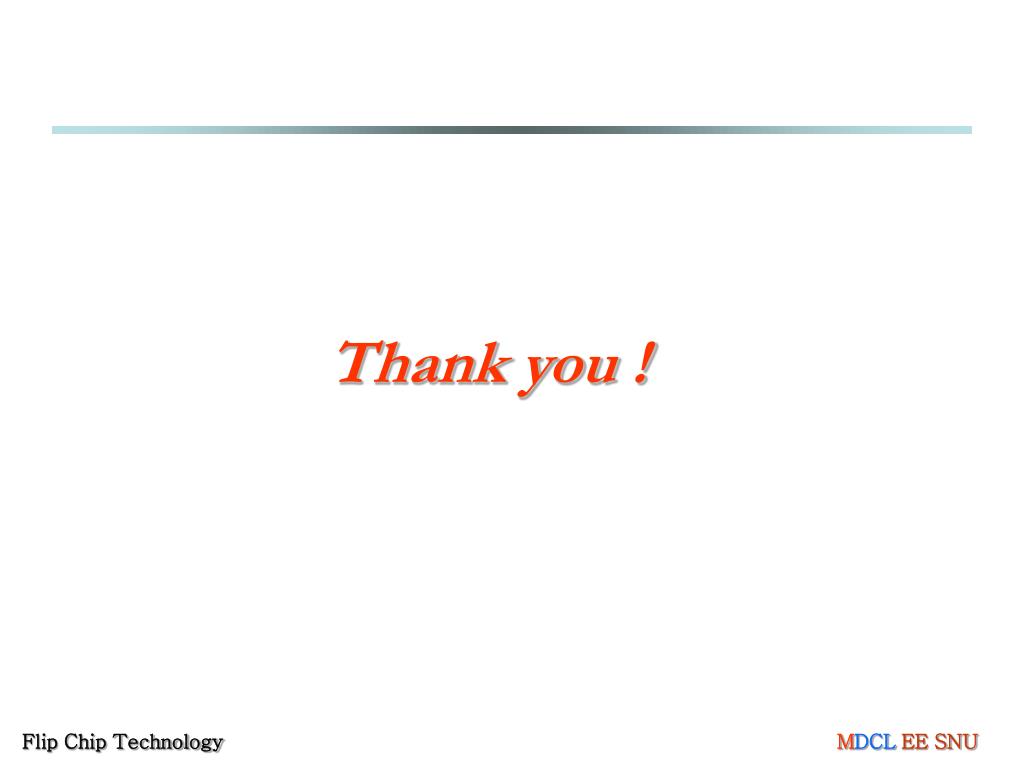 Thank you !

Flip Chip Technology

MDCL EE SNU